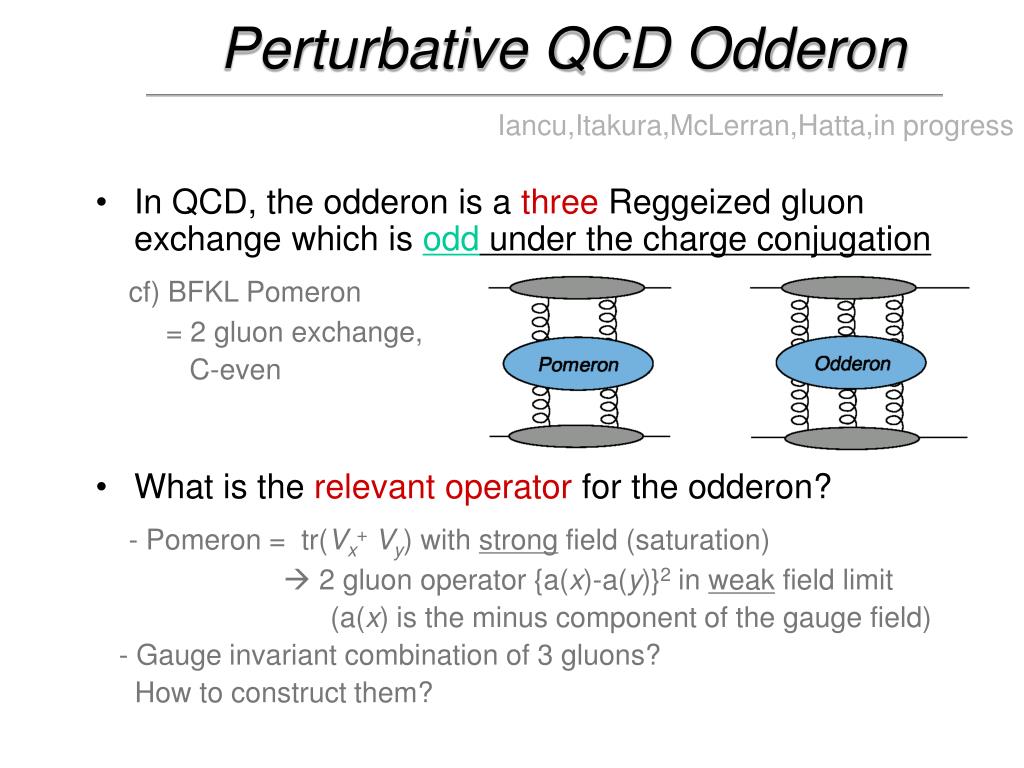 Perturbative QCD Odderon

Iancu,Itakura,McLerran,Hatta,in progress

• In QCD, the odderon is a three Reggeized gluon exchange which is odd under the charge conjugation

cf) BFKL Pomeron
= 2 gluon exchange,
C-even

Pomeron

Odderon

• What is the relevant operator for the odderon?

- Pomeron = tr($V_x^+ V_y$) with strong field (saturation)
→ 2 gluon operator $\{a(x)-a(y)\}^2$ in weak field limit
(a($x$) is the minus component of the gauge field)

- Gauge invariant combination of 3 gluons?
How to construct them?